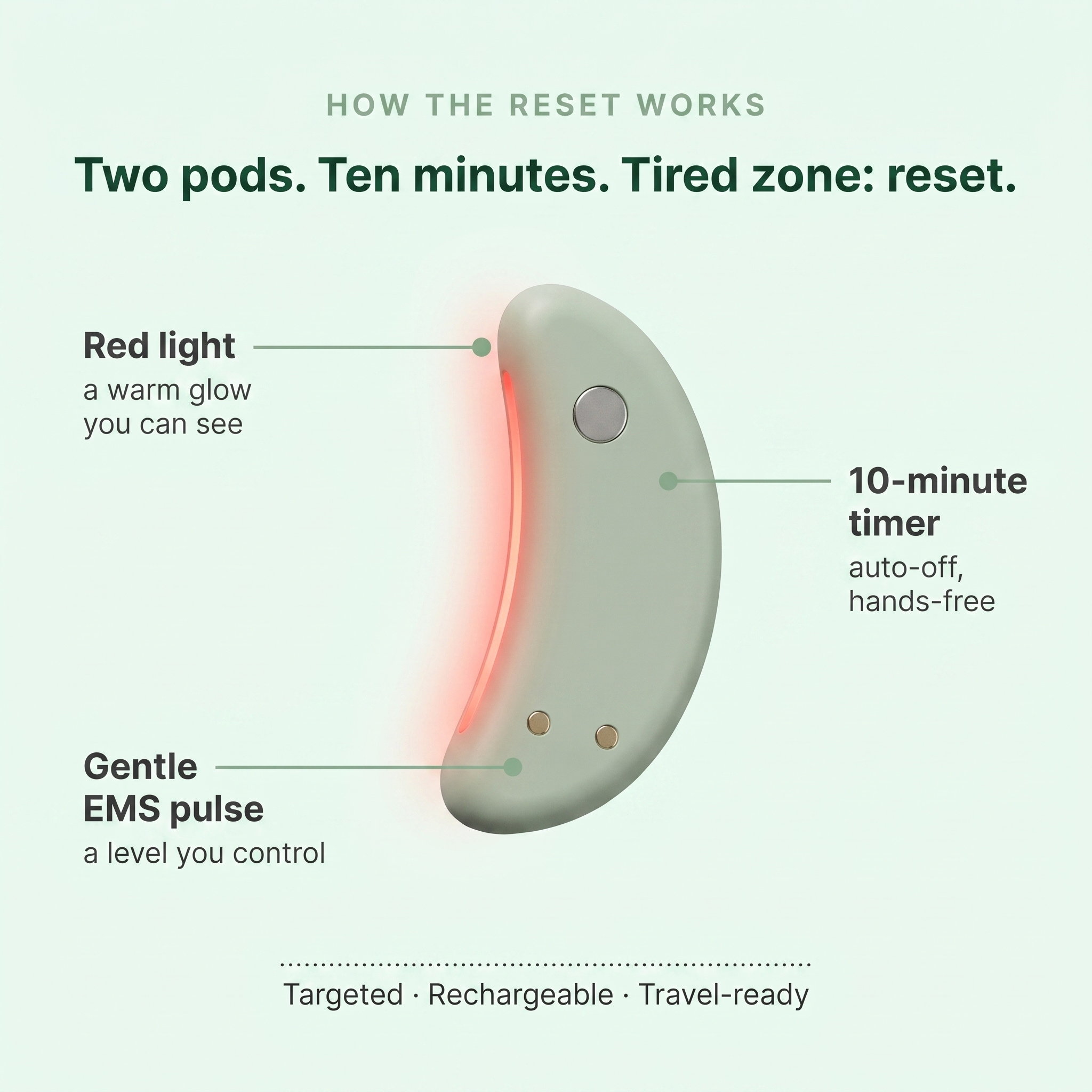 HOW THE RESET WORKS

Two pods. Ten minutes. Tired zone: reset.

Red light
a warm glow you can see

10-minute timer
auto-off, hands-free

Gentle EMS pulse
a level you control

Targeted · Rechargeable · Travel-ready